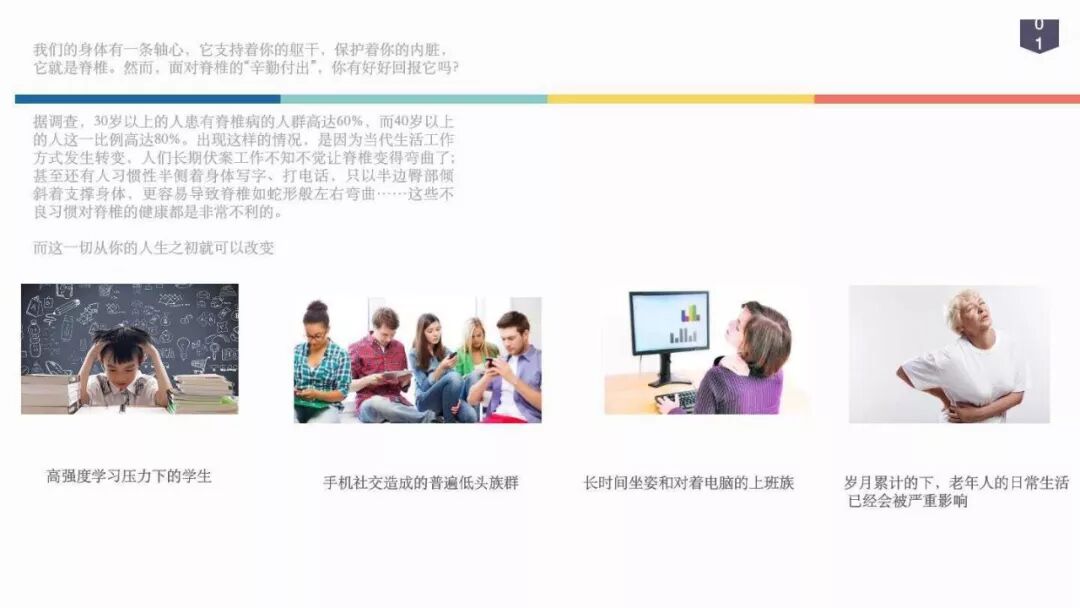 01

我们的身体有一条轴心，它支持着你的躯干，保护着你的内脏，它就是脊椎。然而，面对脊椎的“辛勤付出”，你有好好回报它吗？

据调查，30岁以上的人患有脊椎病的人群高达60%，而40岁以上的人这一比例高达80%。出现这样的情况，是因为当代生活工作方式发生转变，人们长期伏案工作不知不觉让脊椎变得弯曲了；甚至还有人习惯性半侧着身体写字、打电话，只以半边臀部倾斜着支撑身体，更容易导致脊椎如蛇形般左右弯曲……这些不良习惯对脊椎的健康都是非常不利的。

而这一切从你的人生之初就可以改变

高强度学习压力下的学生

手机社交造成的普遍低头族群

长时间坐姿和对着电脑的上班族

岁月累计的下，老年人的日常生活已经会被严重影响